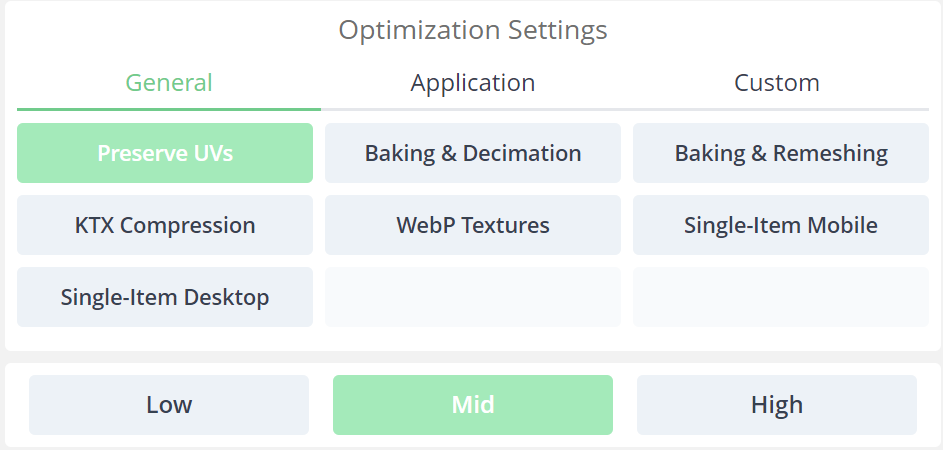 Optimization Settings

General

Application

Custom

Preserve UVs

Baking & Decimation

Baking & Remeshing

KTX Compression

WebP Textures

Single-Item Mobile

Single-Item Desktop

Low

Mid

High